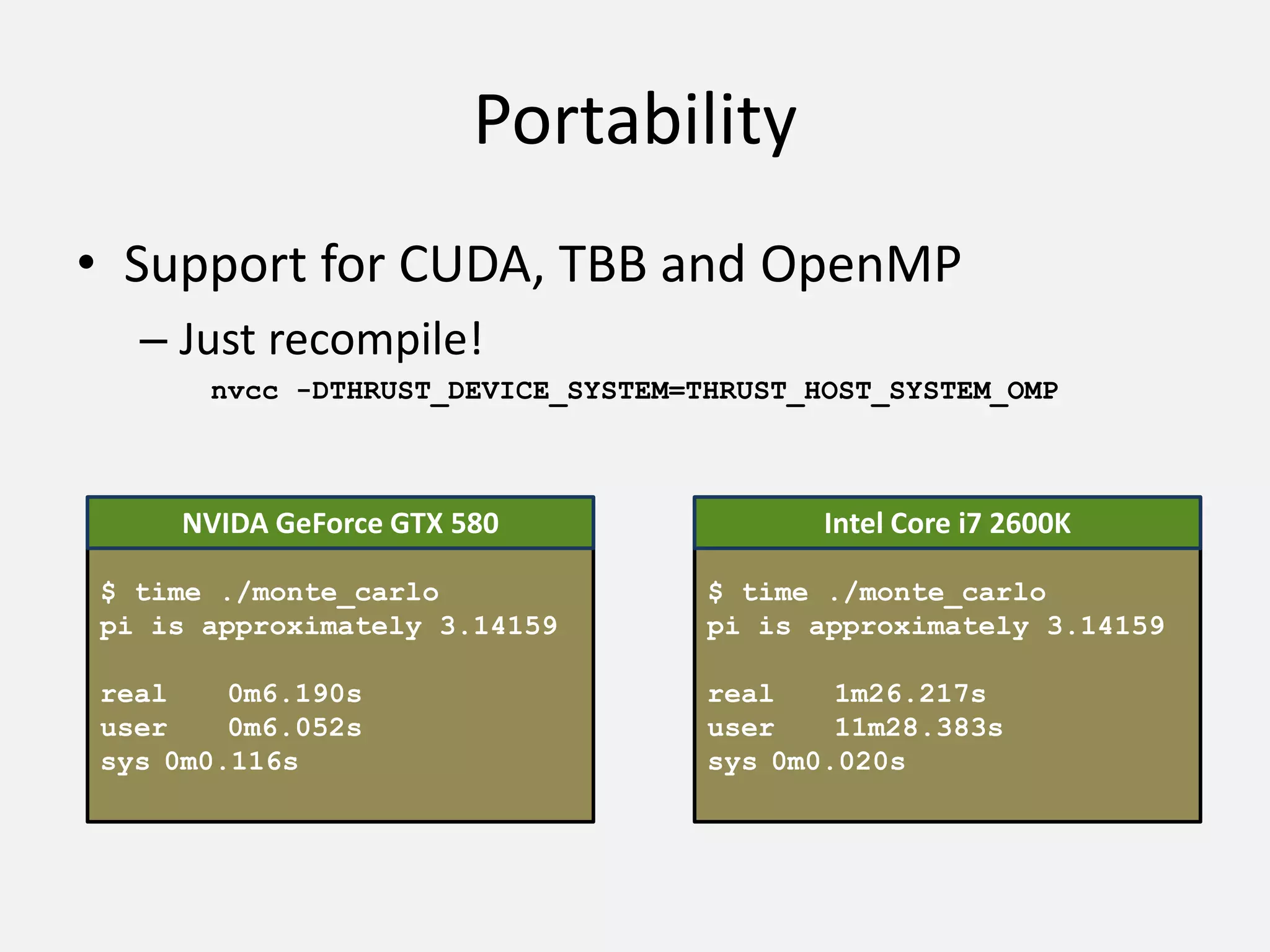 Portability

• Support for CUDA, TBB and OpenMP
– Just recompile!
nvcc -DTHRUST_DEVICE_SYSTEM=THRUST_HOST_SYSTEM_OMP

NVIDA GeForce GTX 580

$ time ./monte_carlo
pi is approximately 3.14159

real 0m6.190s
user 0m6.052s
sys 0m0.116s

Intel Core i7 2600K

$ time ./monte_carlo
pi is approximately 3.14159

real 1m26.217s
user 11m28.383s
sys 0m0.020s